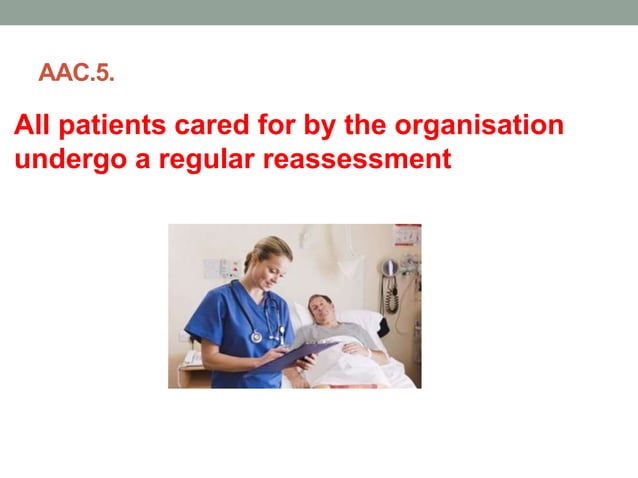 AAC.5.

All patients cared for by the organisation undergo a regular reassessment